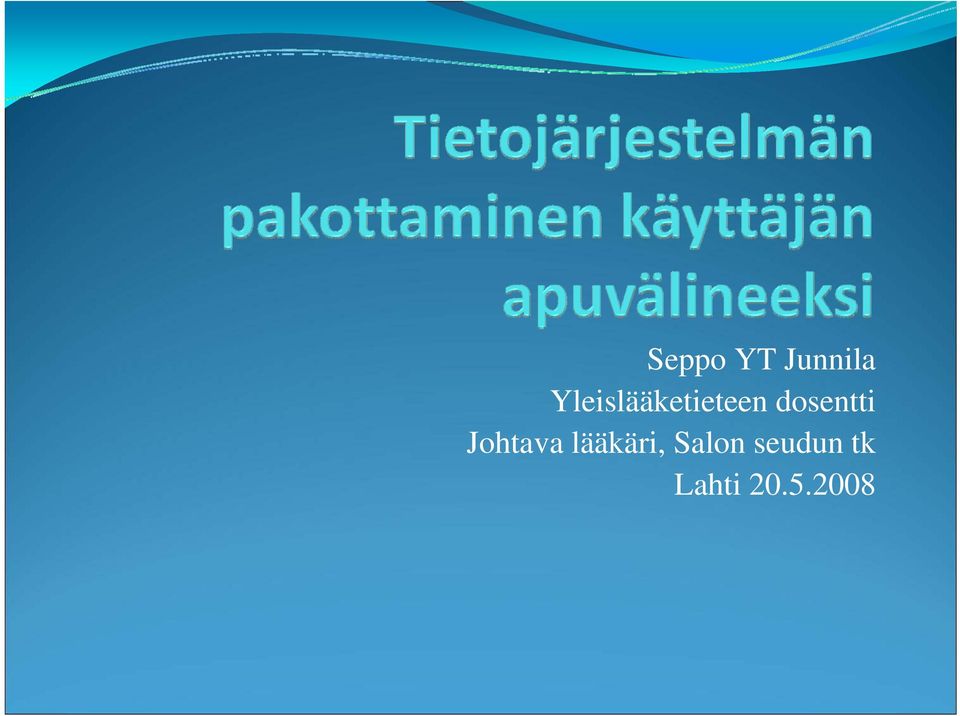 Tietojärjestelmän pakottaminen käyttäjän apuvälineeksi

Seppo YT Junnila
Yleislääketieteen dosentti
Johtava lääkäri, Salon seudun tk
Lahti 20.5.2008